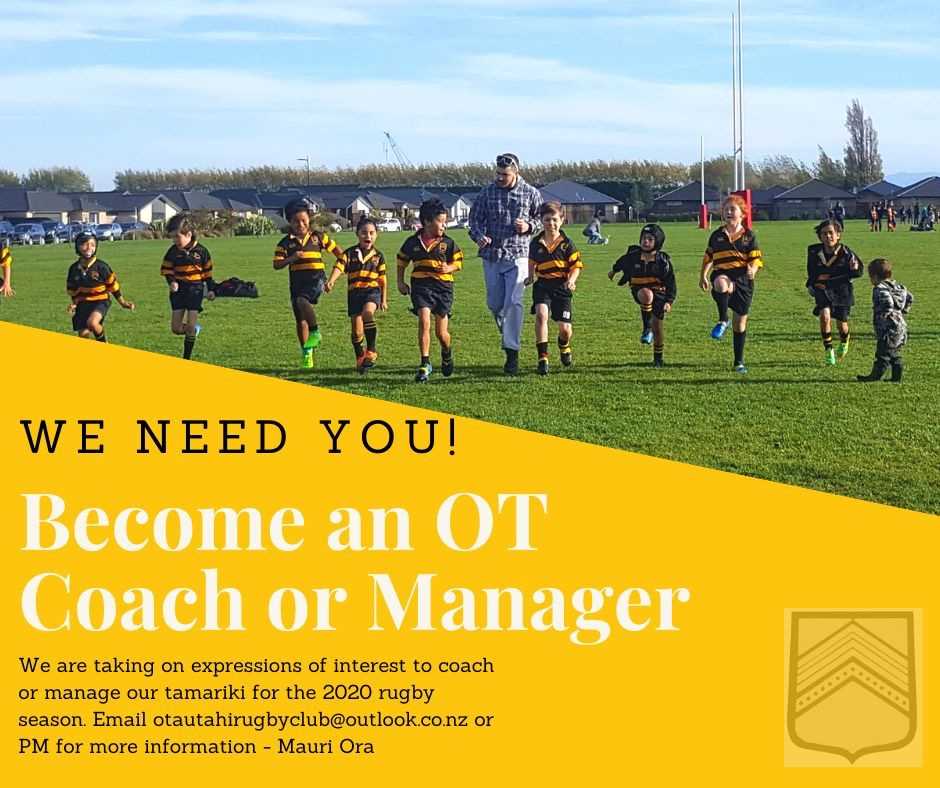 WE NEED YOU!

Become an OT Coach or Manager

We are taking on expressions of interest to coach or manage our tamariki for the 2020 rugby season. Email otautahirugbyclub@outlook.co.nz or PM for more information - Mauri Ora